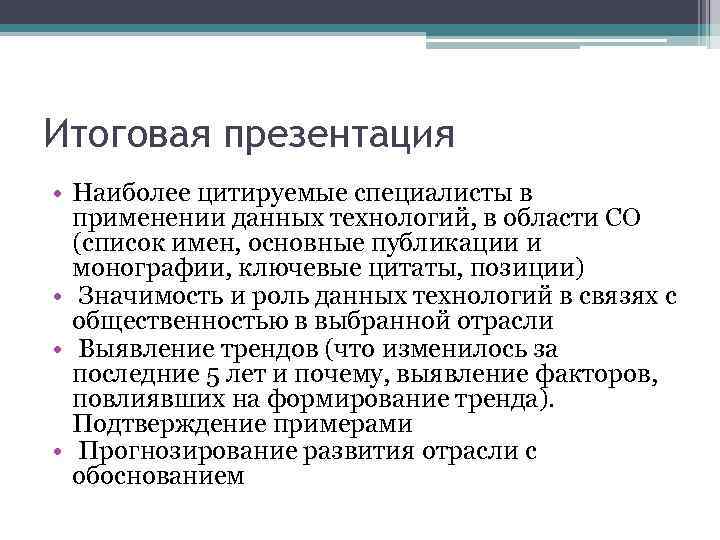 Итоговая презентация

• Наиболее цитируемые специалисты в применении данных технологий, в области СО (список имен, основные публикации и монографии, ключевые цитаты, позиции)
• Значимость и роль данных технологий в связях с общественностью в выбранной отрасли
• Выявление трендов (что изменилось за последние 5 лет и почему, выявление факторов, повлиявших на формирование тренда). Подтверждение примерами
• Прогнозирование развития отрасли с обоснованием